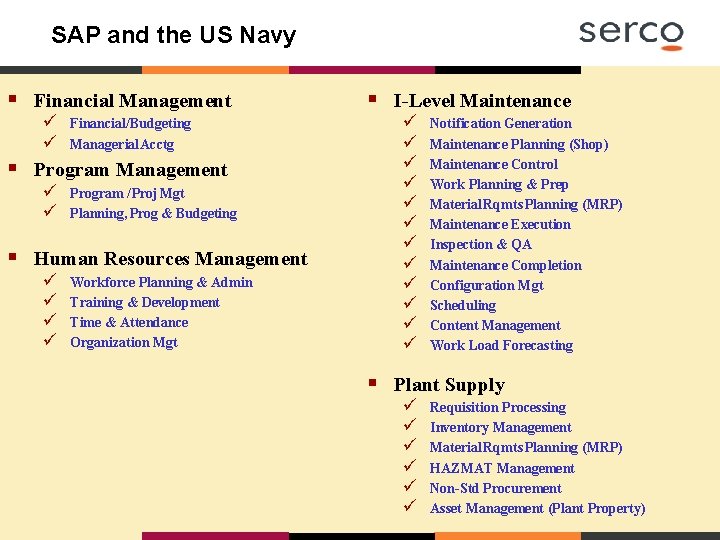 SAP and the US Navy

serco

▪ Financial Management
✓ Financial/Budgeting
✓ Managerial Acctg

▪ Program Management
✓ Program /Proj Mgt
✓ Planning, Prog & Budgeting

▪ Human Resources Management
✓ Workforce Planning & Admin
✓ Training & Development
✓ Time & Attendance
✓ Organization Mgt

▪ I-Level Maintenance
✓ Notification Generation
✓ Maintenance Planning (Shop)
✓ Maintenance Control
✓ Work Planning & Prep
✓ Material Rqmts Planning (MRP)
✓ Maintenance Execution
✓ Inspection & QA
✓ Maintenance Completion
✓ Configuration Mgt
✓ Scheduling
✓ Content Management
✓ Work Load Forecasting

▪ Plant Supply
✓ Requisition Processing
✓ Inventory Management
✓ Material Rqmts Planning (MRP)
✓ HAZMAT Management
✓ Non-Std Procurement
✓ Asset Management (Plant Property)